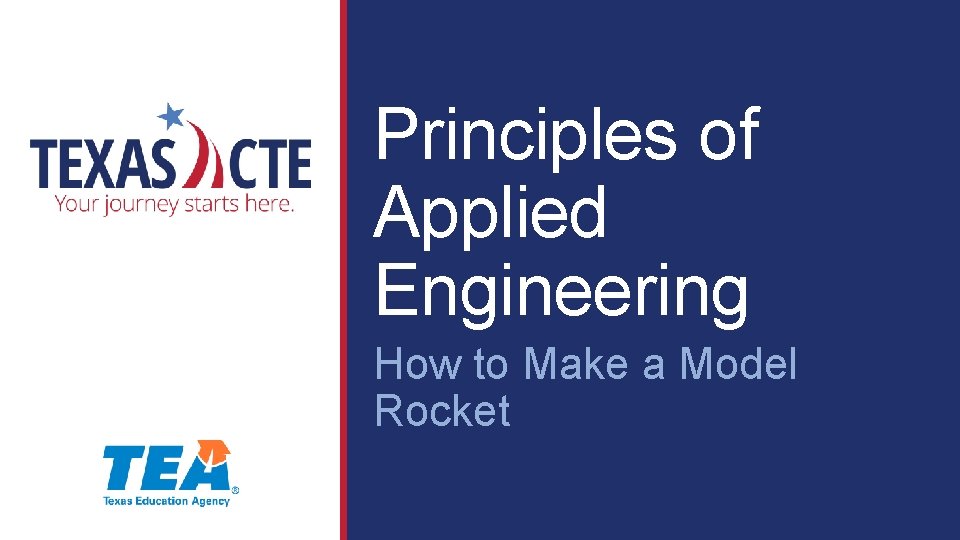 TEXAS CTE
Your journey starts here.

TEA®
Texas Education Agency

Principles of Applied Engineering

How to Make a Model Rocket